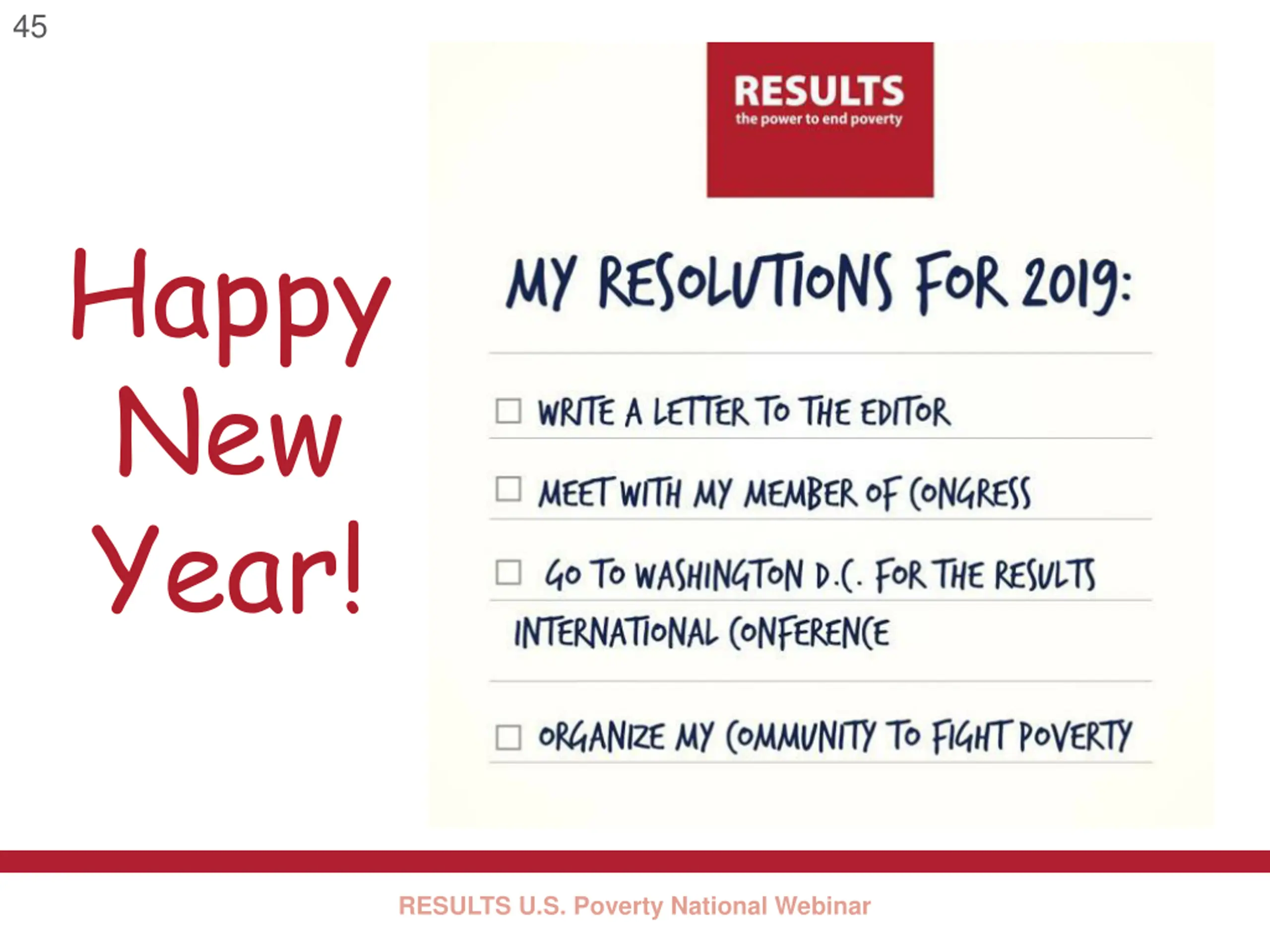 45

Happy New Year!

RESULTS
the power to end poverty

MY RESOLUTIONS FOR 2019:

☐ WRITE A LETTER TO THE EDITOR

☐ MEET WITH MY MEMBER OF CONGRESS

☐ GO TO WASHINGTON D.C. FOR THE RESULTS INTERNATIONAL CONFERENCE

☐ ORGANIZE MY COMMUNITY TO FIGHT POVERTY

RESULTS U.S. Poverty National Webinar